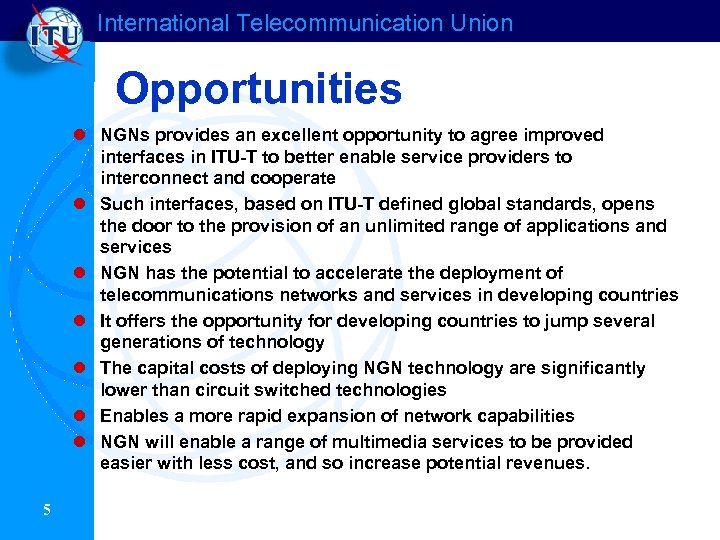 ITU
International Telecommunication Union

Opportunities

- NGNs provides an excellent opportunity to agree improved interfaces in ITU-T to better enable service providers to interconnect and cooperate
- Such interfaces, based on ITU-T defined global standards, opens the door to the provision of an unlimited range of applications and services
- NGN has the potential to accelerate the deployment of telecommunications networks and services in developing countries
- It offers the opportunity for developing countries to jump several generations of technology
- The capital costs of deploying NGN technology are significantly lower than circuit switched technologies
- Enables a more rapid expansion of network capabilities
- NGN will enable a range of multimedia services to be provided easier with less cost, and so increase potential revenues.

5